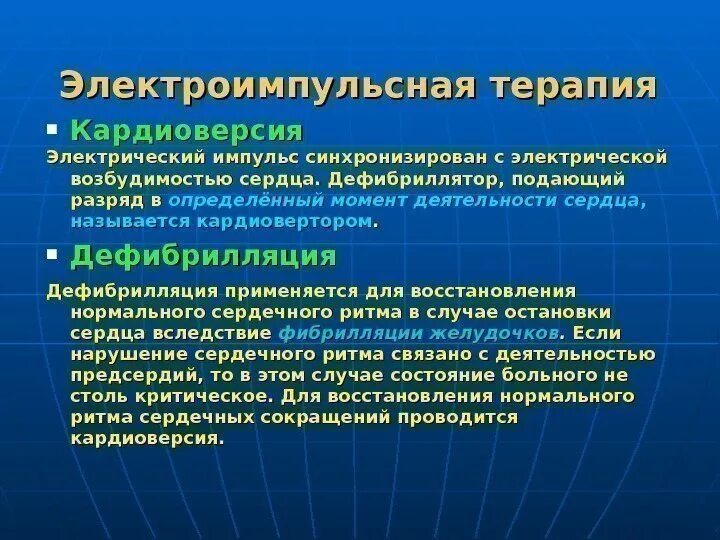 Электроимпульсная терапия

▪ Кардиоверсия

Электрический импульс синхронизирован с электрической возбудимостью сердца. Дефибриллятор, подающий разряд в определённый момент деятельности сердца, называется кардиовертором.

▪ Дефибрилляция

Дефибрилляция применяется для восстановления нормального сердечного ритма в случае остановки сердца вследствие фибрилляции желудочков. Если нарушение сердечного ритма связано с деятельностью предсердий, то в этом случае состояние больного не столь критическое. Для восстановления нормального ритма сердечных сокращений проводится кардиоверсия.